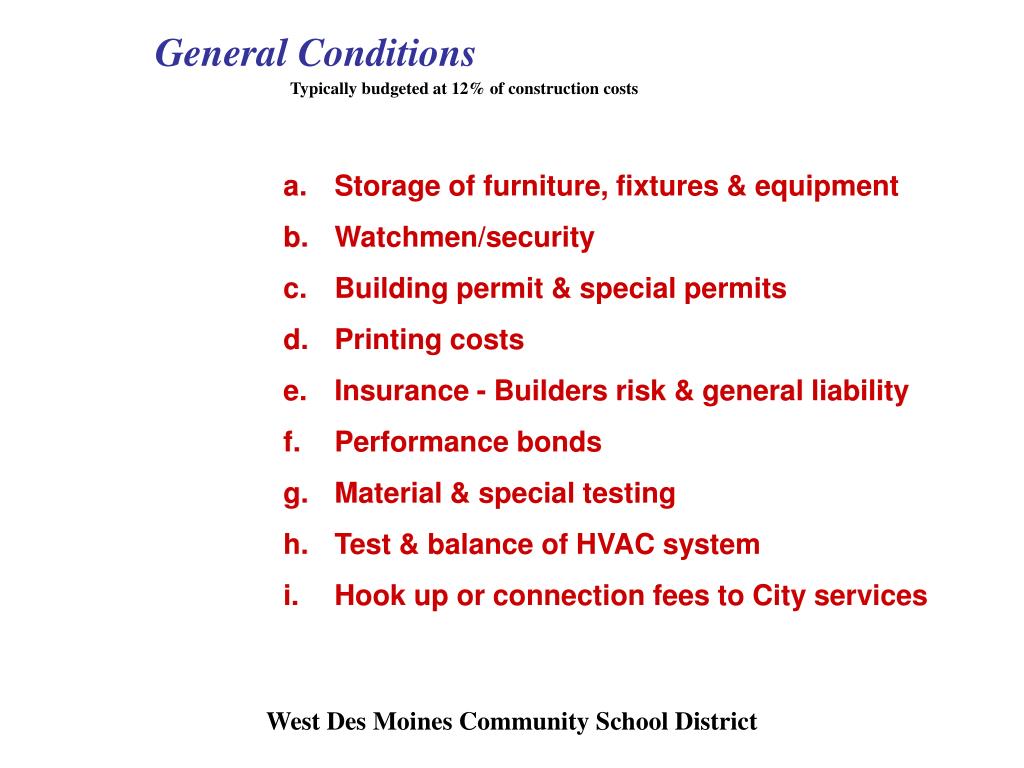 General Conditions

Typically budgeted at 12% of construction costs

a. Storage of furniture, fixtures & equipment
b. Watchmen/security
c. Building permit & special permits
d. Printing costs
e. Insurance - Builders risk & general liability
f. Performance bonds
g. Material & special testing
h. Test & balance of HVAC system
i. Hook up or connection fees to City services

West Des Moines Community School District